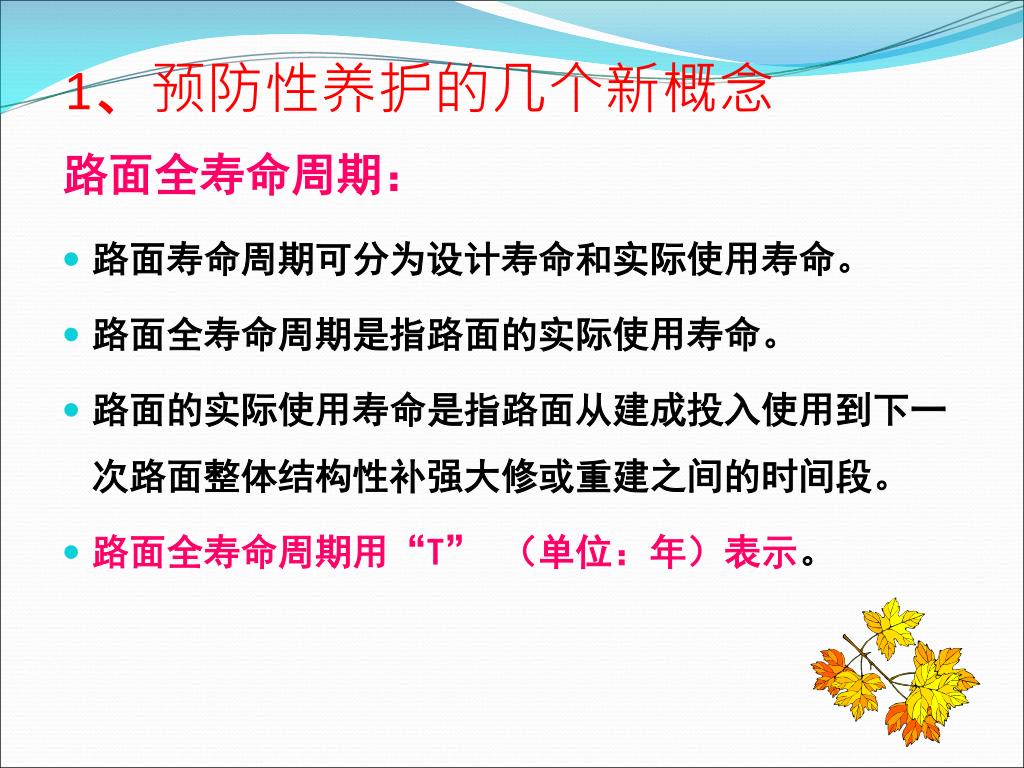 1、预防性养护的几个新概念

路面全寿命周期：

路面寿命周期可分为设计寿命和实际使用寿命。

路面全寿命周期是指路面的实际使用寿命。

路面的实际使用寿命是指路面从建成投入使用到下一次路面整体结构性补强大修或重建之间的时间段。

路面全寿命周期用“T” （单位：年）表示。